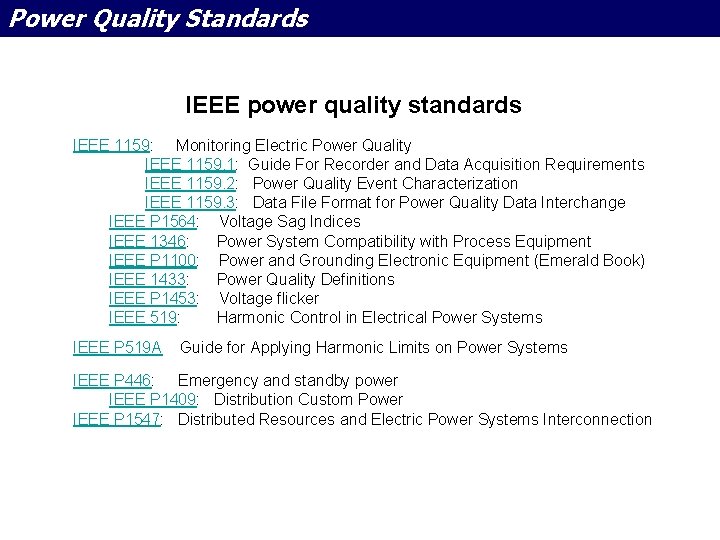 Power Quality Standards

IEEE power quality standards

IEEE 1159: Monitoring Electric Power Quality
IEEE 1159.1: Guide For Recorder and Data Acquisition Requirements
IEEE 1159.2: Power Quality Event Characterization
IEEE 1159.3: Data File Format for Power Quality Data Interchange
IEEE P1564: Voltage Sag Indices
IEEE 1346: Power System Compatibility with Process Equipment
IEEE P1100: Power and Grounding Electronic Equipment (Emerald Book)
IEEE 1433: Power Quality Definitions
IEEE P1453: Voltage flicker
IEEE 519: Harmonic Control in Electrical Power Systems

IEEE P519A Guide for Applying Harmonic Limits on Power Systems

IEEE P446: Emergency and standby power
IEEE P1409: Distribution Custom Power
IEEE P1547: Distributed Resources and Electric Power Systems Interconnection